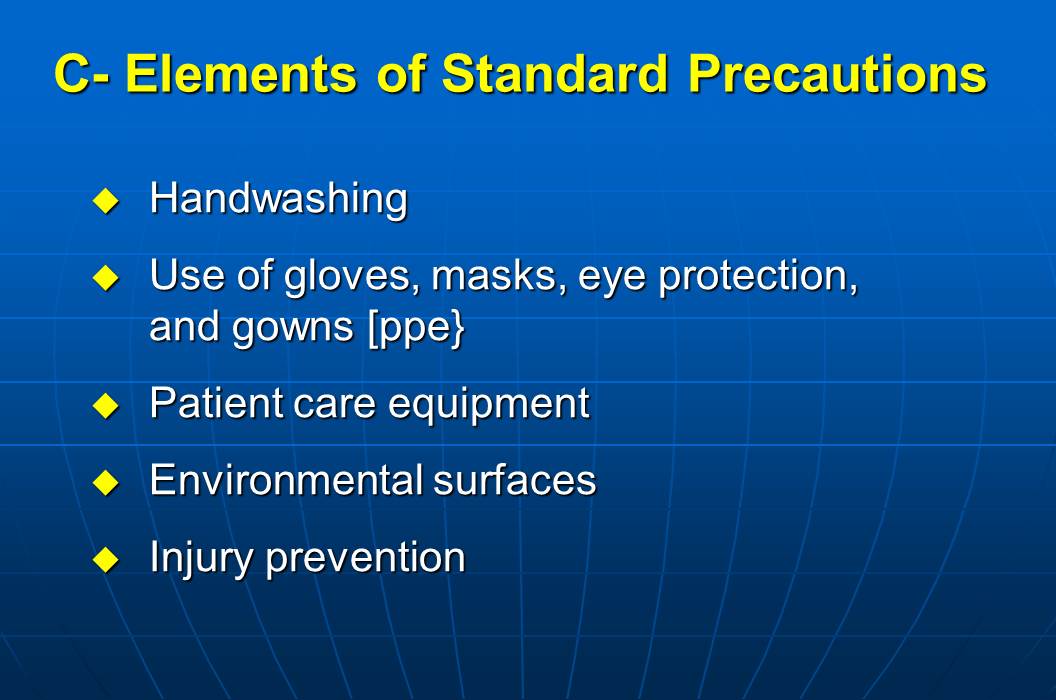 C- Elements of Standard Precautions

◆ Handwashing

◆ Use of gloves, masks, eye protection, and gowns [ppe}

◆ Patient care equipment

◆ Environmental surfaces

◆ Injury prevention